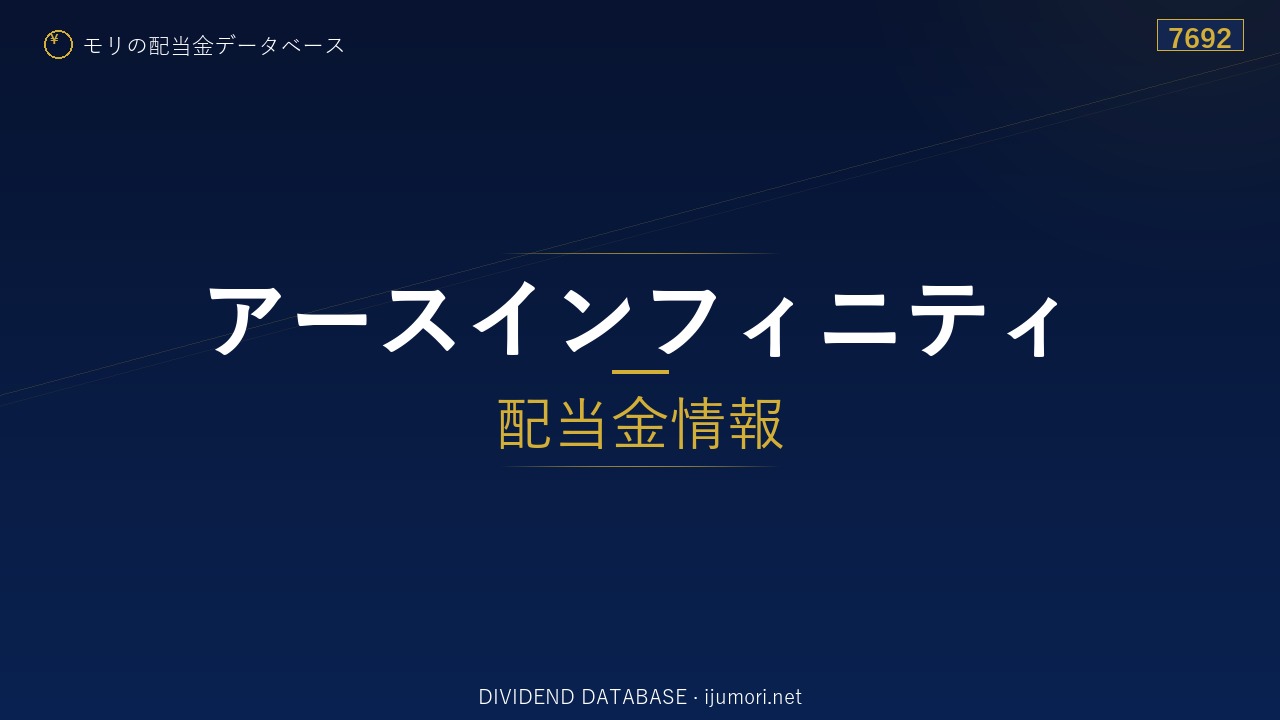 ¥ モリの配当金データベース

7692

アースインフィニティ

配当金情報

DIVIDEND DATABASE · ijumori.net